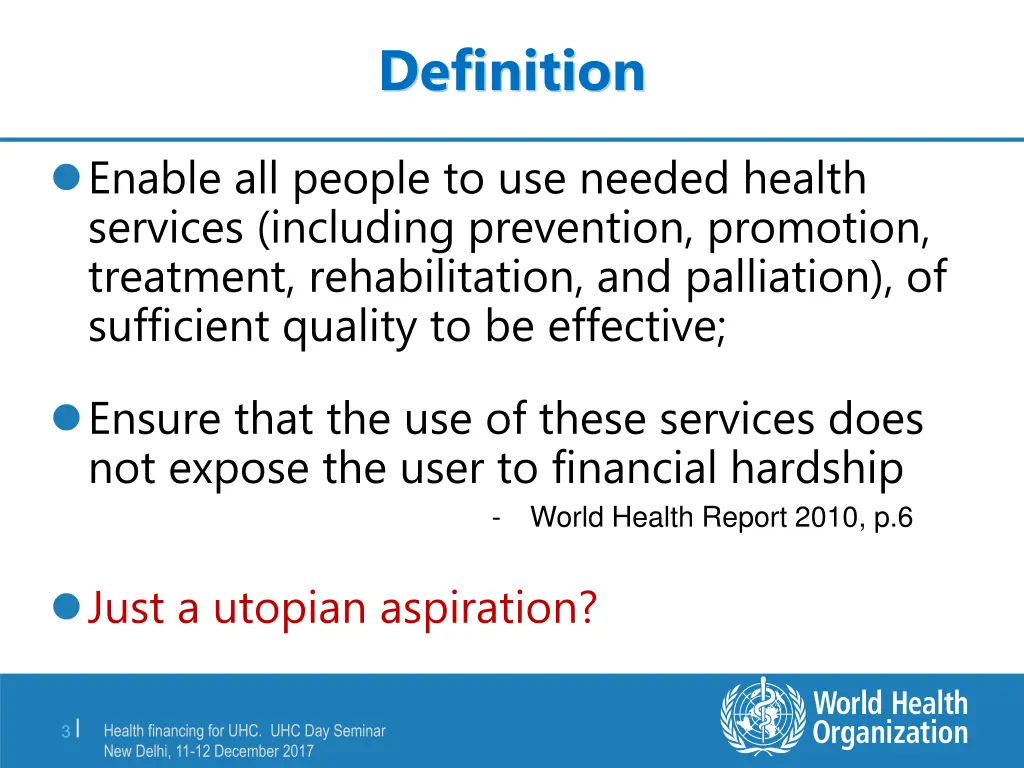 Definition

Enable all people to use needed health services (including prevention, promotion, treatment, rehabilitation, and palliation), of sufficient quality to be effective;

Ensure that the use of these services does not expose the user to financial hardship

- World Health Report 2010, p.6

Just a utopian aspiration?

3 | Health financing for UHC. UHC Day Seminar
New Delhi, 11-12 December 2017

World Health Organization